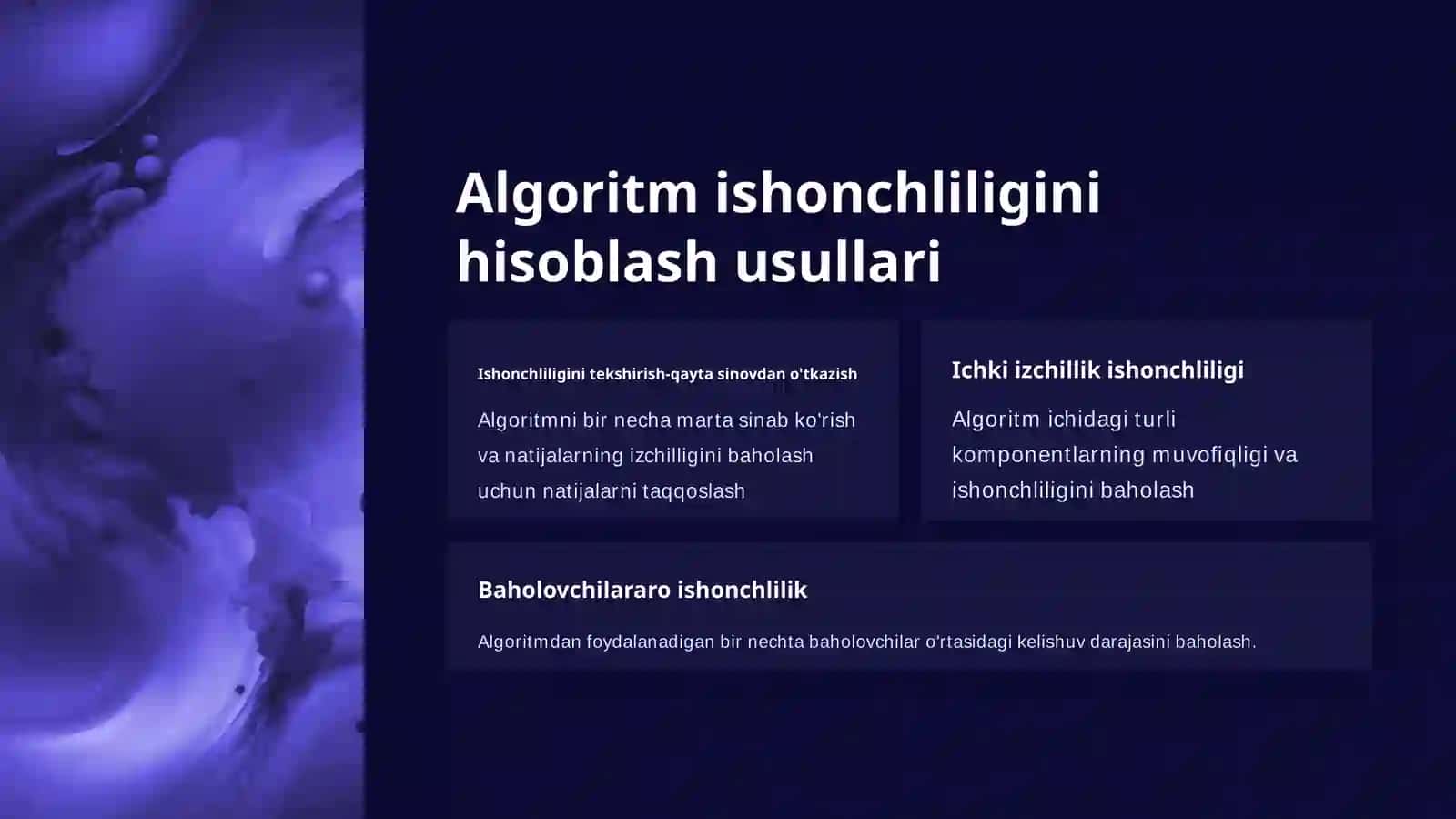 Algoritm ishonchliligini hisoblash usullari

Ishonchliligini tekshirish-qayta sinovdan o'tkazish

Algoritmni bir necha marta sinab ko'rish va natijalarning izchilligini baholash uchun natijalarni taqqoslash

Ichki izchillik ishonchliligi

Algoritm ichidagi turli komponentlarning muvofiqligi va ishonchliligini baholash

Baholovchilararo ishonchlilik

Algoritmdan foydalanadigan bir nechta baholovchilar o'rtasidagi kelishuv darajasini baholash.